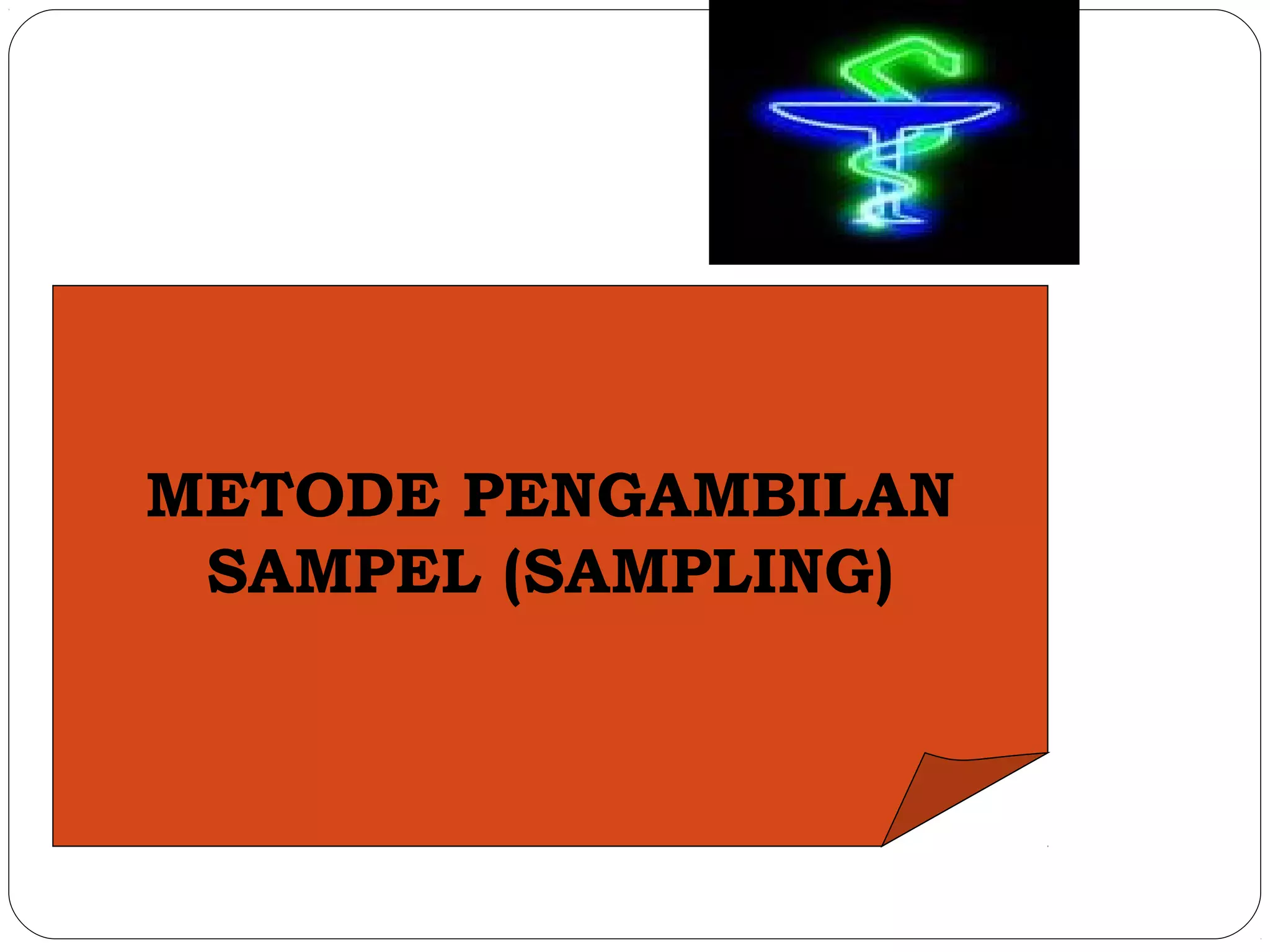 METODE PENGAMBILAN SAMPEL (SAMPLING)